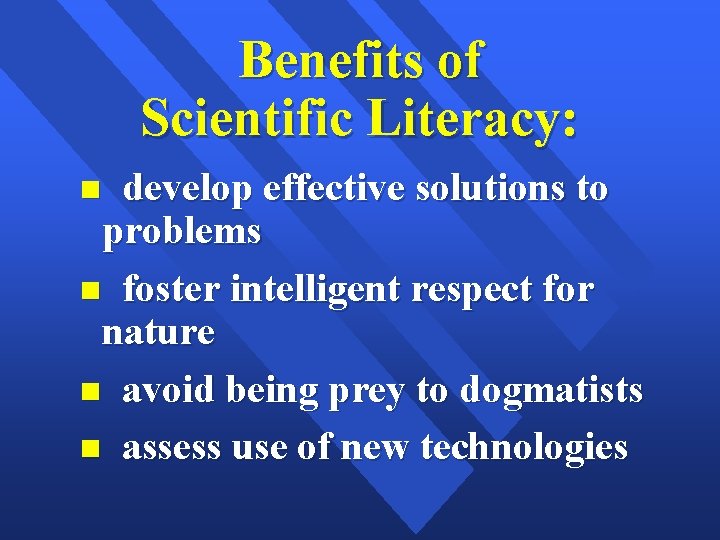 Benefits of Scientific Literacy:

- develop effective solutions to problems
- foster intelligent respect for nature
- avoid being prey to dogmatists
- assess use of new technologies